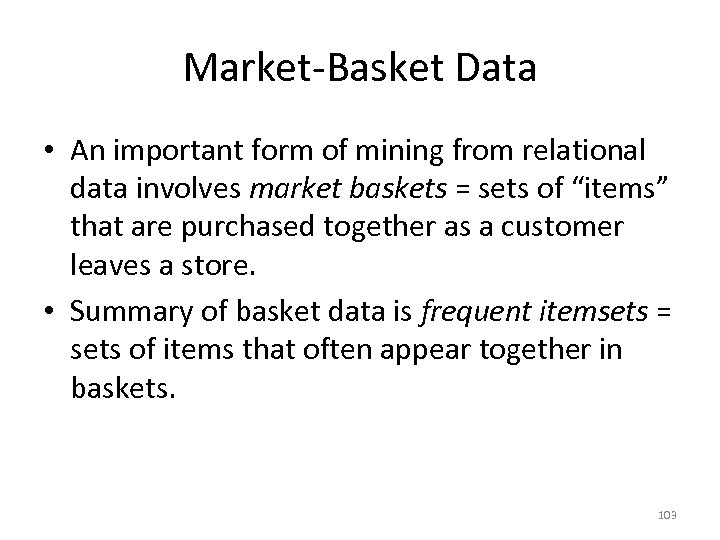 Market-Basket Data

• An important form of mining from relational data involves market baskets = sets of “items” that are purchased together as a customer leaves a store.

• Summary of basket data is frequent itemsets = sets of items that often appear together in baskets.

103